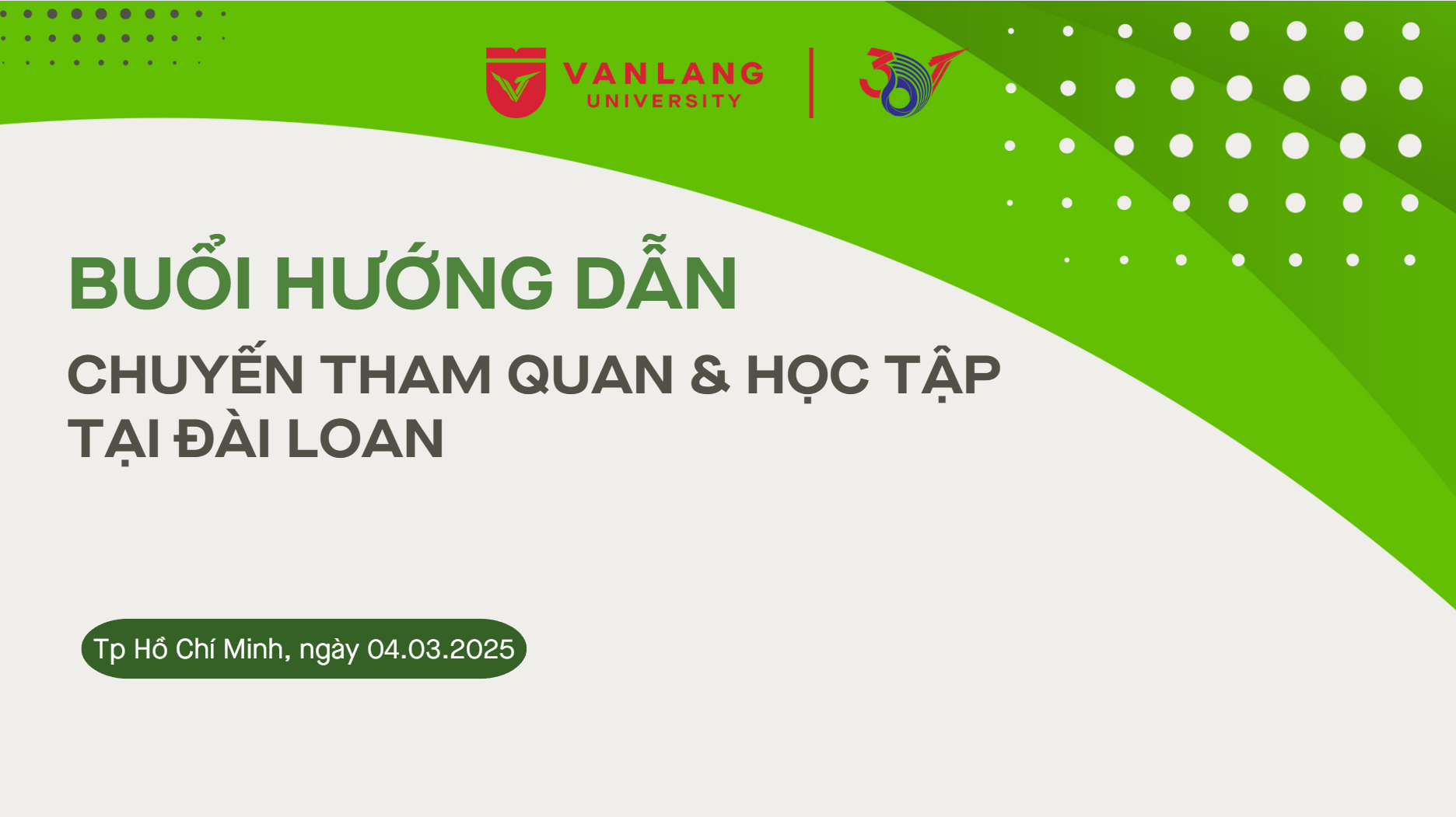 VANLANG UNIVERSITY

30

BUỔI HƯỚNG DẪN

CHUYẾN THAM QUAN & HỌC TẬP TẠI ĐÀI LOAN

Tp Hồ Chí Minh, ngày 04.03.2025